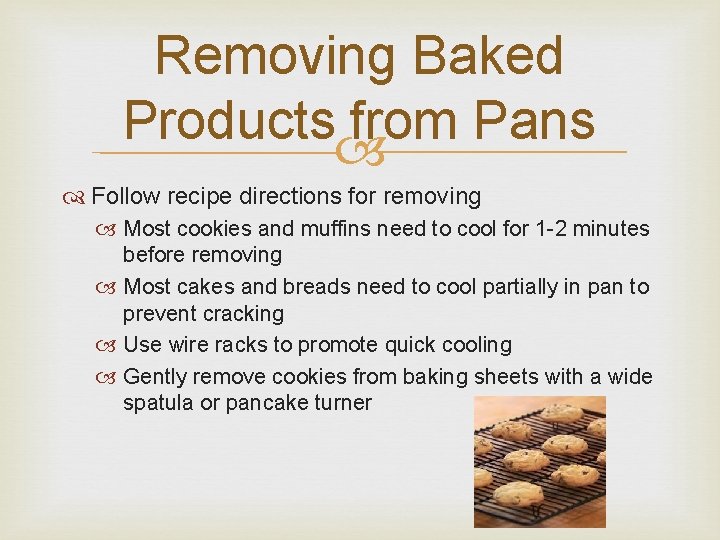 Removing Baked Products from Pans

Follow recipe directions for removing

Most cookies and muffins need to cool for 1-2 minutes before removing

Most cakes and breads need to cool partially in pan to prevent cracking

Use wire racks to promote quick cooling

Gently remove cookies from baking sheets with a wide spatula or pancake turner